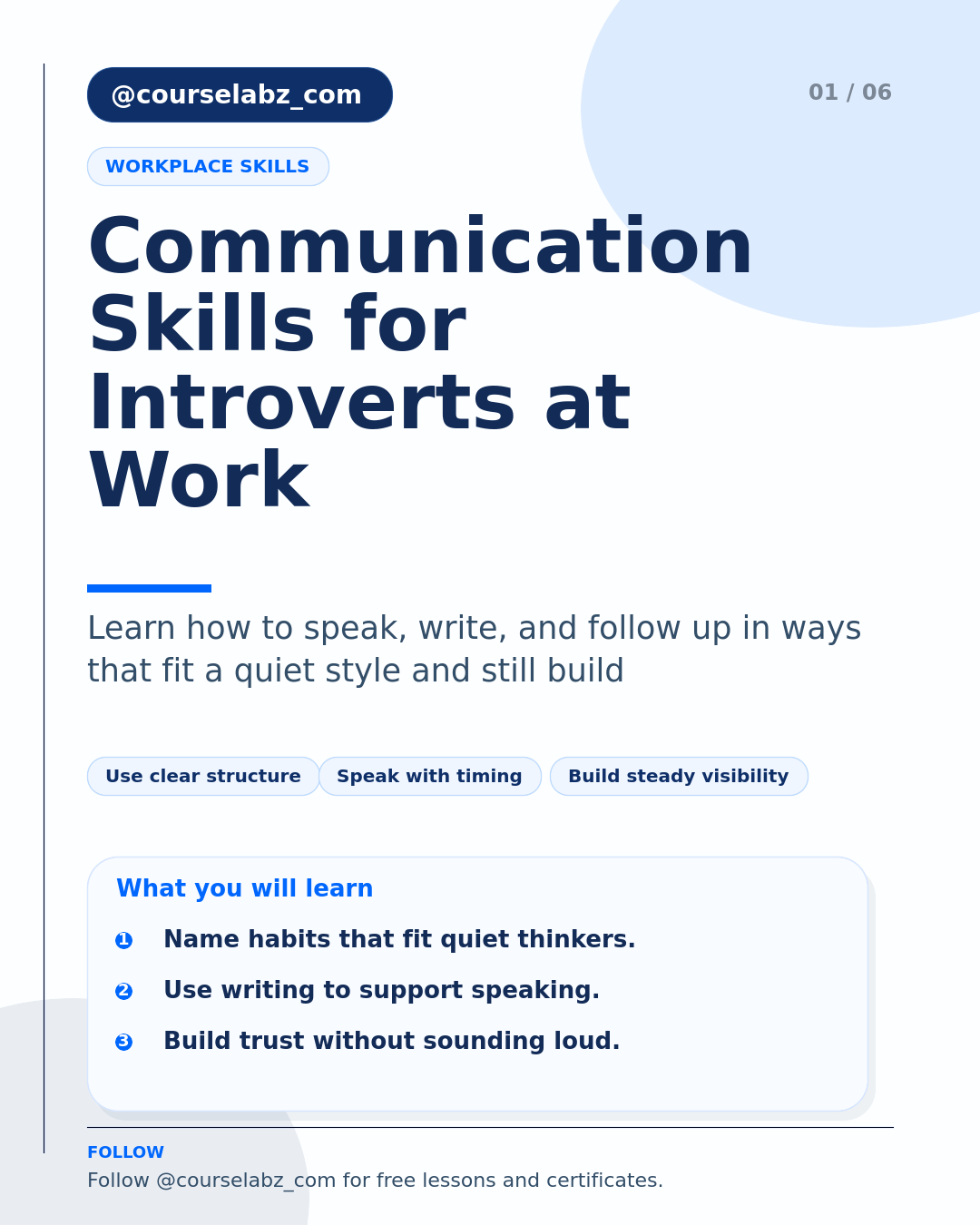 @courselabz_com

01 / 06

WORKPLACE SKILLS

Communication Skills for Introverts at Work

Learn how to speak, write, and follow up in ways that fit a quiet style and still build

Use clear structure

Speak with timing

Build steady visibility

What you will learn

1 Name habits that fit quiet thinkers.

2 Use writing to support speaking.

3 Build trust without sounding loud.

FOLLOW

Follow @courselabz_com for free lessons and certificates.